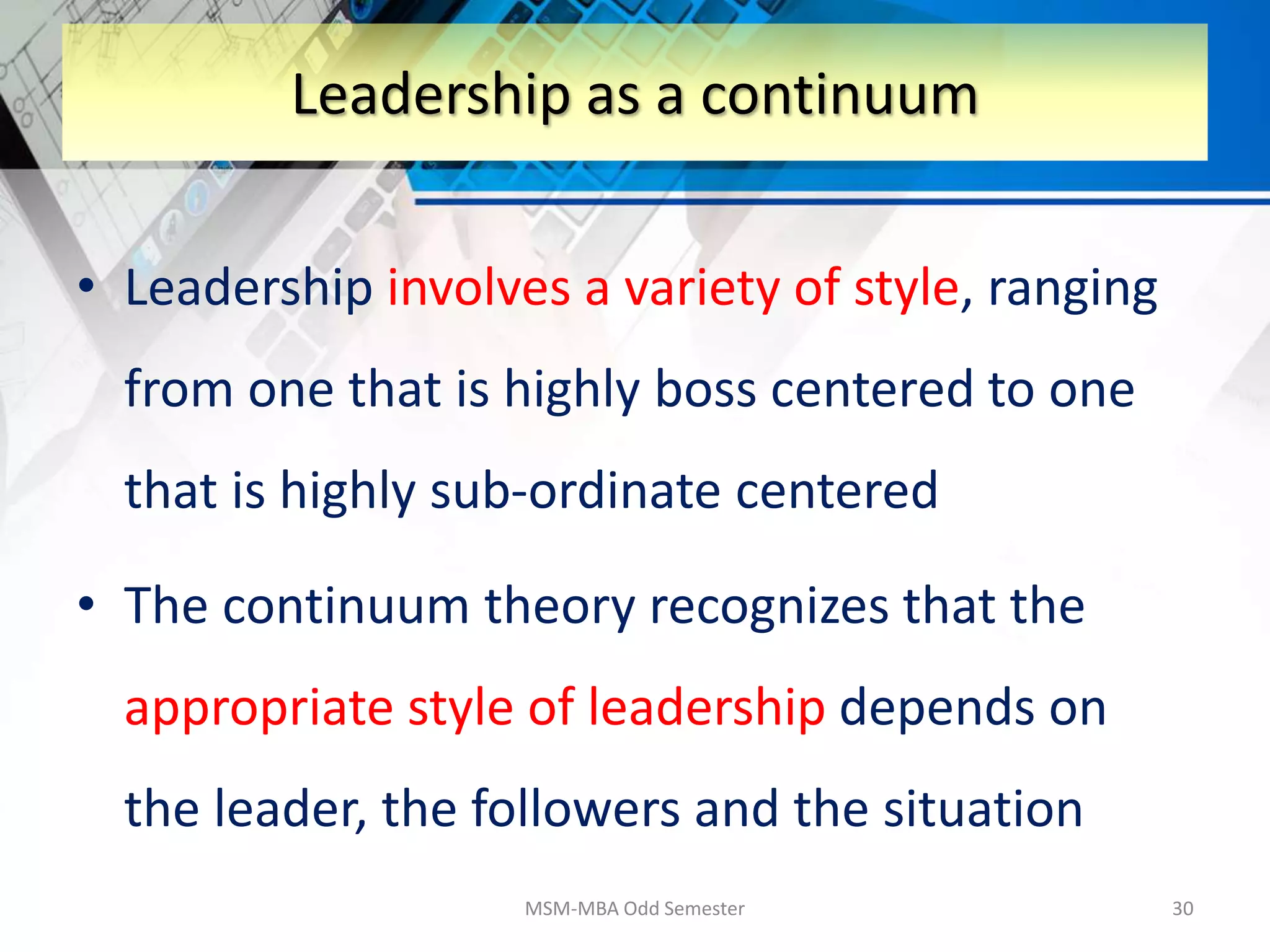 Leadership as a continuum

• Leadership involves a variety of style, ranging from one that is highly boss centered to one that is highly sub-ordinate centered

• The continuum theory recognizes that the appropriate style of leadership depends on the leader, the followers and the situation

MSM-MBA Odd Semester

30